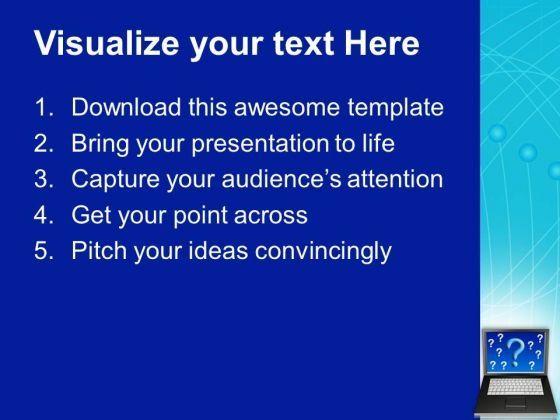 Visualize your text Here

1. Download this awesome template
2. Bring your presentation to life
3. Capture your audience's attention
4. Get your point across
5. Pitch your ideas convincingly

? ? ? ? ? ? ? ? ? ?